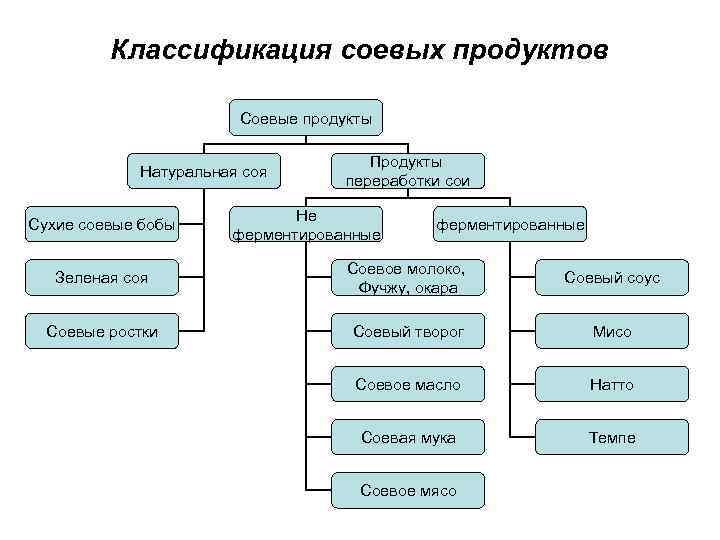 Классификация соевых продуктов

Соевые продукты

Натуральная соя

Продукты переработки сои

Сухие соевые бобы

Зеленая соя

Соевые ростки

Не ферментированные

ферментированные

Соевое молоко, Фучжу, окара

Соевый творог

Соевое масло

Соевая мука

Соевое мясо

Соевый соус

Мисо

Натто

Темпе